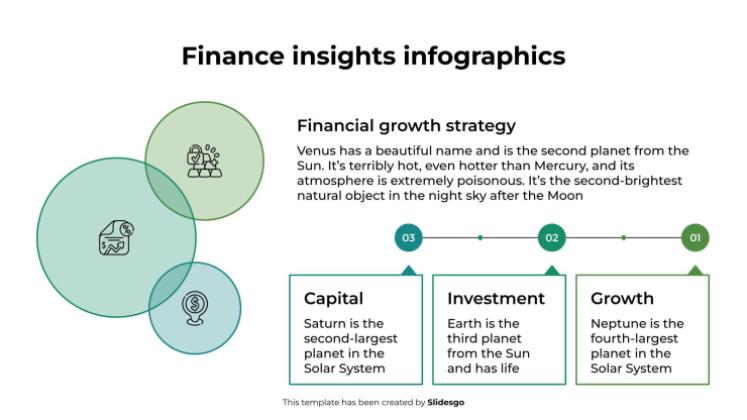 Finance insights infographics

Financial growth strategy

Venus has a beautiful name and is the second planet from the Sun. It's terribly hot, even hotter than Mercury, and its atmosphere is extremely poisonous. It's the second-brightest natural object in the night sky after the Moon

03

02

01

Capital

Saturn is the second-largest planet in the Solar System

Investment

Earth is the third planet from the Sun and has life

Growth

Neptune is the fourth-largest planet in the Solar System

This template has been created by Slidesgo